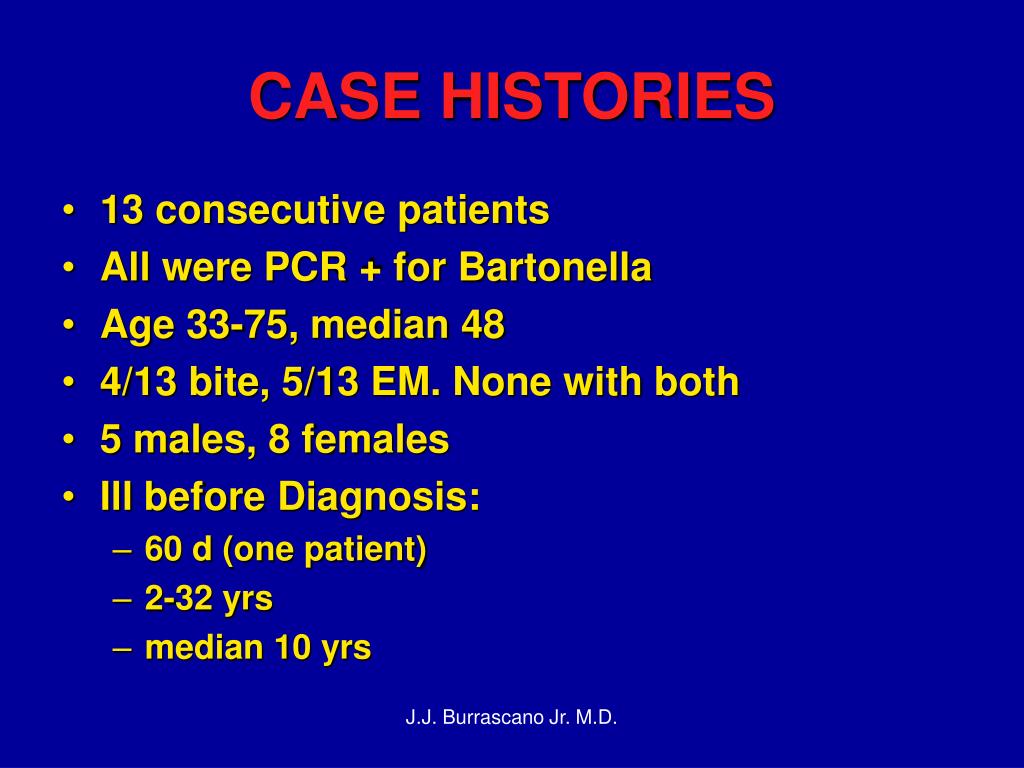 CASE HISTORIES

• 13 consecutive patients
• All were PCR + for Bartonella
• Age 33-75, median 48
• 4/13 bite, 5/13 EM. None with both
• 5 males, 8 females
• Ill before Diagnosis:
– 60 d (one patient)
– 2-32 yrs
– median 10 yrs

J.J. Burrascano Jr. M.D.